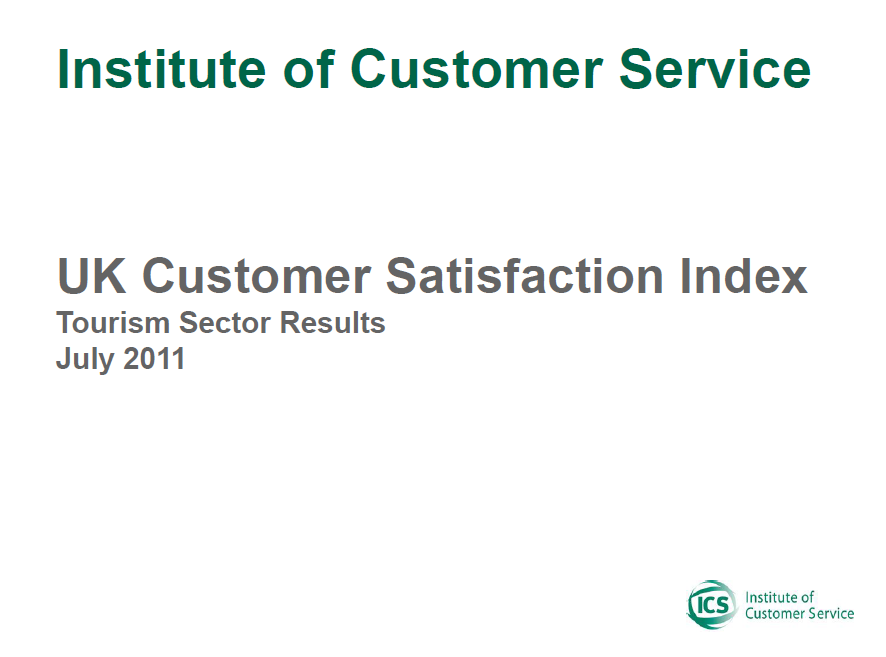 Institute of Customer Service

UK Customer Satisfaction Index
Tourism Sector Results
July 2011

ICS Institute of Customer Service